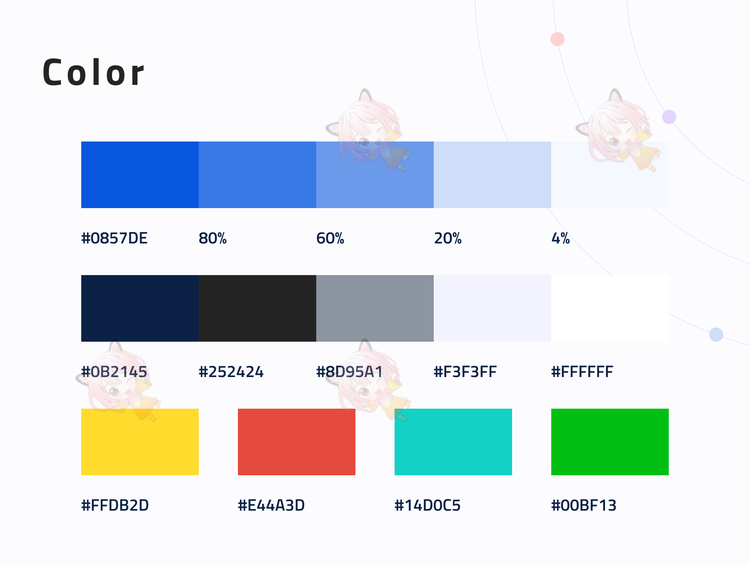 Color

#0857DE 80% 60% 20% 4%

#0B2145 #252424 #8D95A1 #F3F3FF #FFFFFF

#FFDB2D #E44A3D #14D0C5 #00BF13